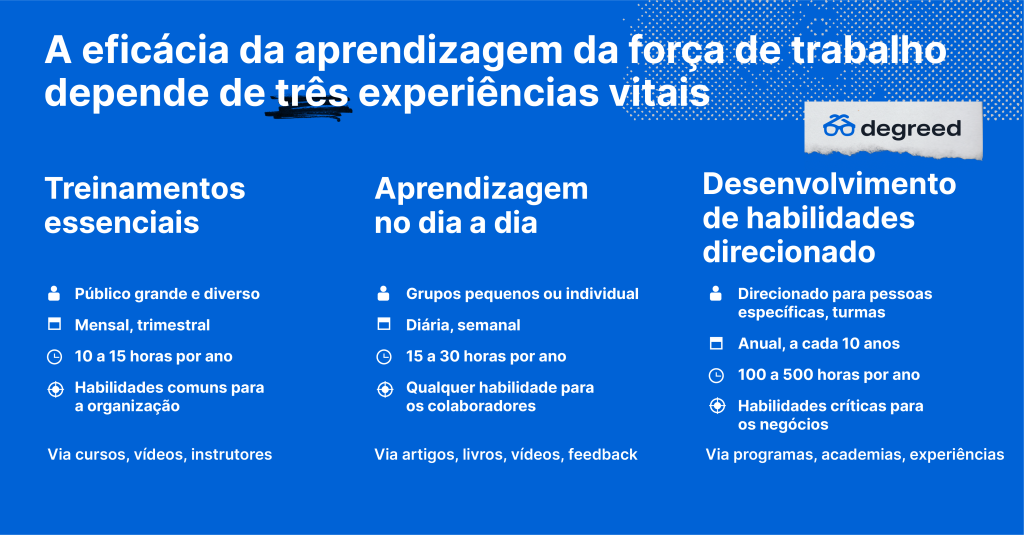 A eficácia da aprendizagem da força de trabalho depende de três experiências vitais

degreed

Treinamentos essenciais

Público grande e diverso

Mensal, trimestral

10 a 15 horas por ano

Habilidades comuns para a organização

Via cursos, vídeos, instrutores

Aprendizagem no dia a dia

Grupos pequenos ou individual

Diária, semanal

15 a 30 horas por ano

Qualquer habilidade para os colaboradores

Via artigos, livros, vídeos, feedback

Desenvolvimento de habilidades direcionado

Direcionado para pessoas específicas, turmas

Anual, a cada 10 anos

100 a 500 horas por ano

Habilidades críticas para os negócios

Via programas, academias, experiências